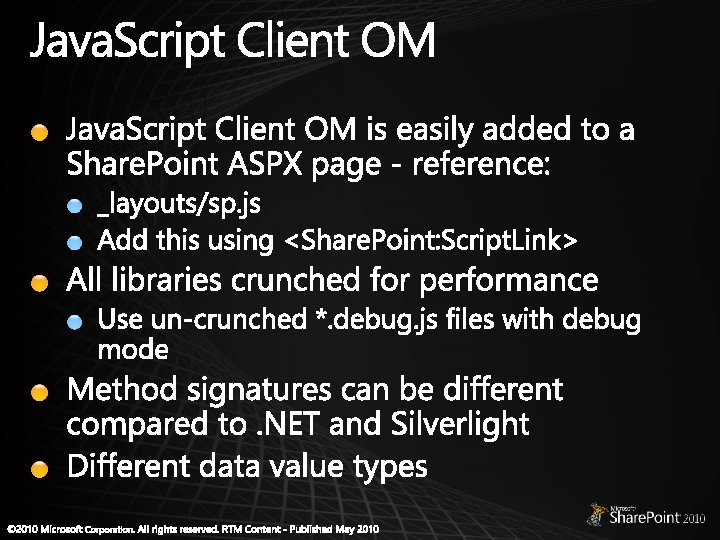 JavaScript Client OM

JavaScript Client OM is easily added to a SharePoint ASPX page - reference:

_layouts/sp.js

Add this using <SharePoint:ScriptLink>

All libraries crunched for performance

Use un-crunched *.debug.js files with debug mode

Method signatures can be different compared to .NET and Silverlight

Different data value types

©2010 Microsoft Corporation. All rights reserved. RTM Content - Published May 2010

Microsoft SharePoint 2010